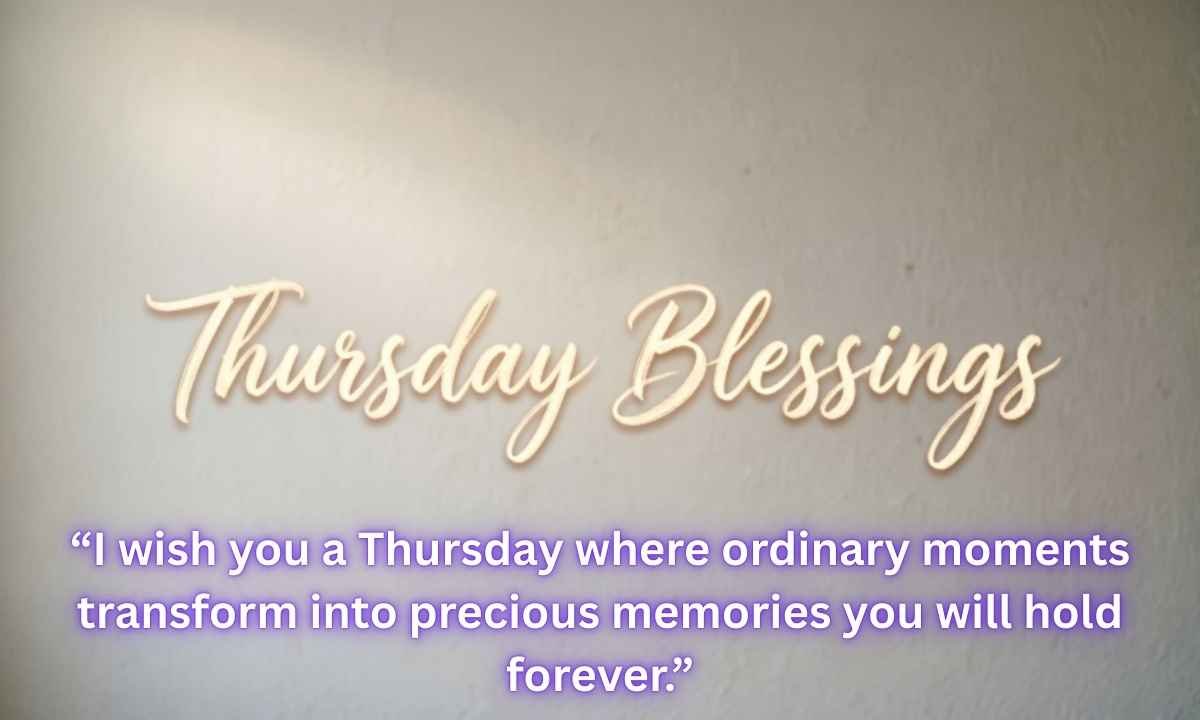 Thursday Blessings

“I wish you a Thursday where ordinary moments transform into precious memories you will hold forever.”